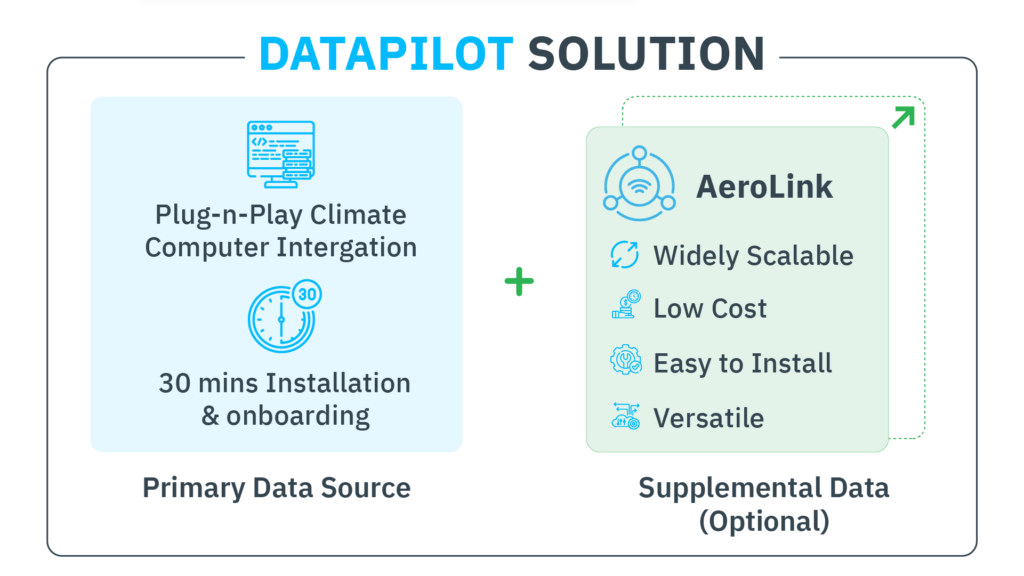 DATAPILOT SOLUTION

Plug-n-Play Climate Computer Intergation

30

30 mins Installation & onboarding

Primary Data Source

+

AeroLink

Widely Scalable

Low Cost

Easy to Install

Versatile

Supplemental Data (Optional)